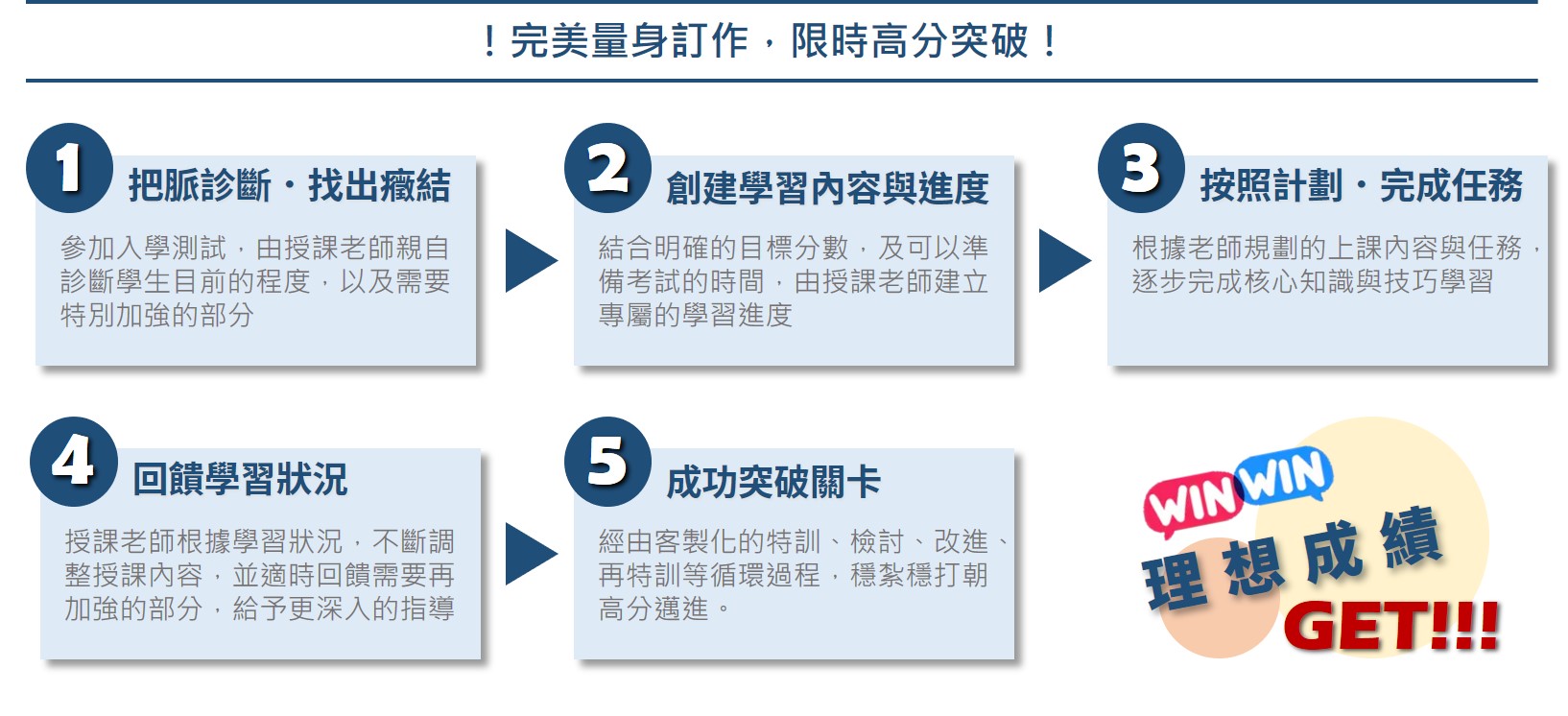 ！完美量身訂作，限時高分突破！

1 把脈診斷・找出癥結

參加入學測試，由授課老師親自診斷學生目前的程度，以及需要特別加強的部分

2 創建學習內容與進度

結合明確的目標分數，及可以準備考試的時間，由授課老師建立專屬的學習進度

3 按照計劃・完成任務

根據老師規劃的上課內容與任務，逐步完成核心知識與技巧學習

4 回饋學習狀況

授課老師根據學習狀況，不斷調整授課內容，並適時回饋需要再加強的部分，給予更深入的指導

5 成功突破關卡

經由客製化的特訓、檢討、改進、再特訓等循環過程，穩紮穩打朝高分邁進。

WIN WIN

理想成績

GET!!!